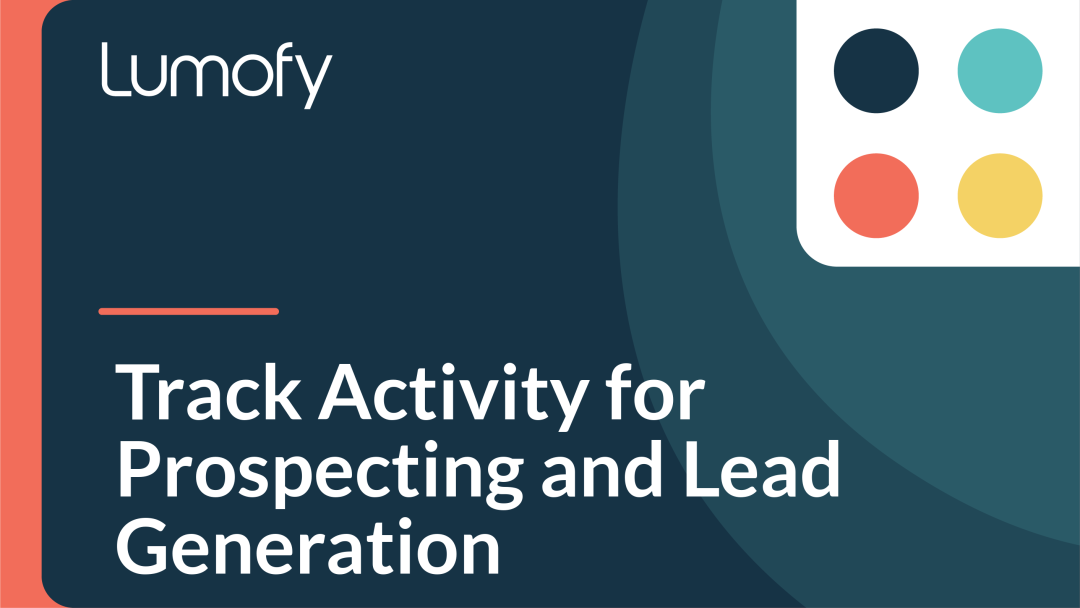 Lumofy

Track Activity for Prospecting and Lead Generation